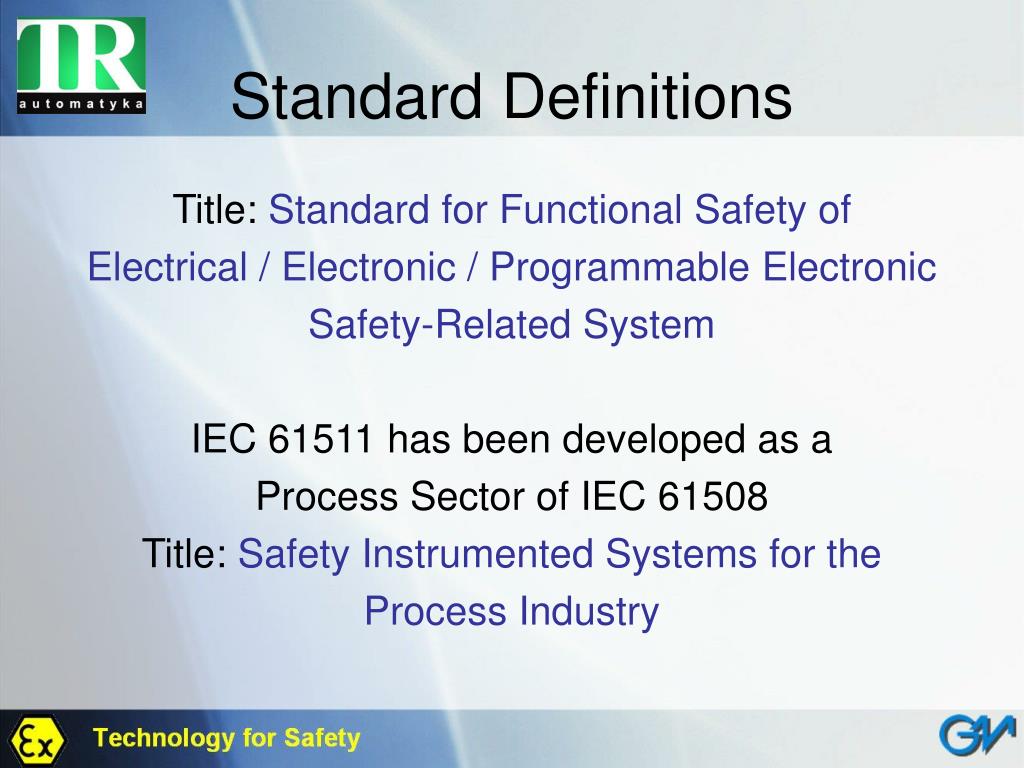 TR
automatyka

Standard Definitions

Title: Standard for Functional Safety of Electrical / Electronic / Programmable Electronic Safety-Related System

IEC 61511 has been developed as a Process Sector of IEC 61508
Title: Safety Instrumented Systems for the Process Industry

Ex

Technology for Safety

GM